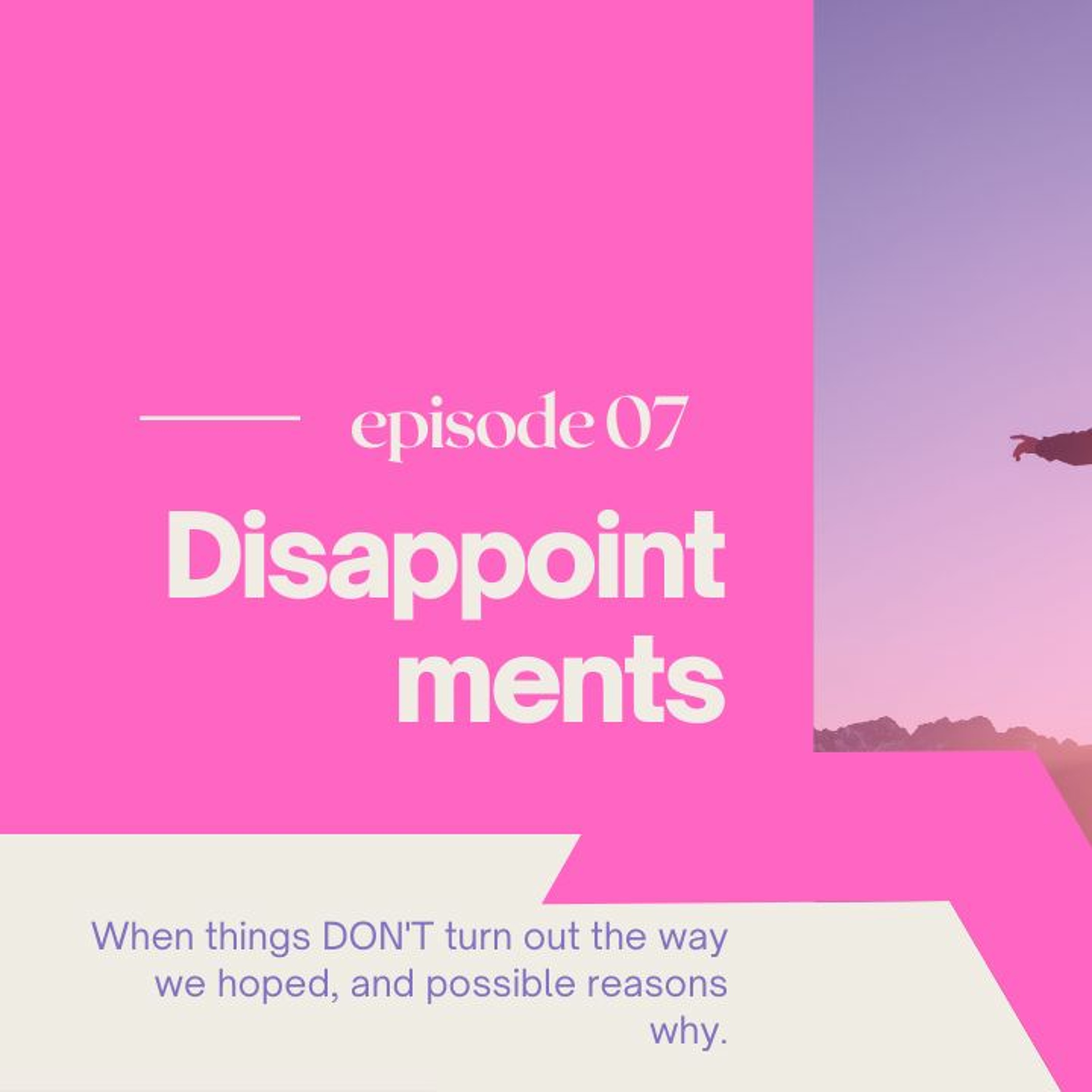 episode 07

Disappoint ments

When things DON'T turn out the way we hoped, and possible reasons why.